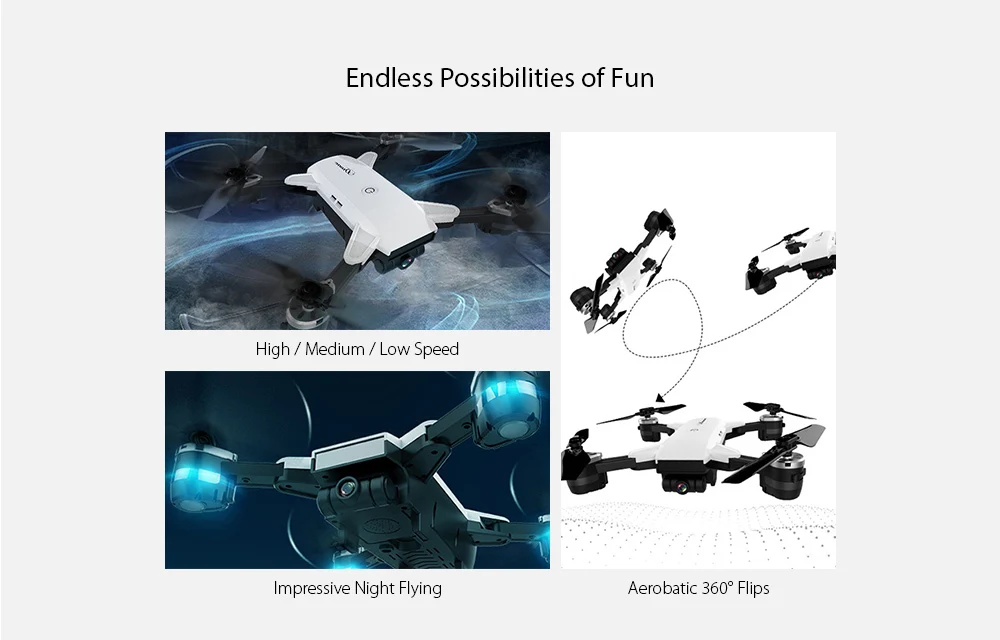 Endless Possibilities of Fun

High / Medium / Low Speed

Impressive Night Flying

Aerobatic 360° Flips